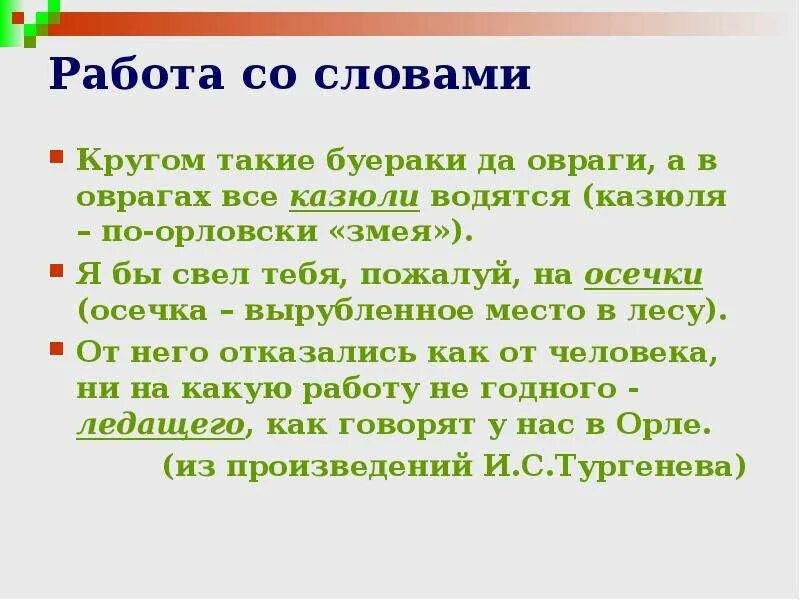 Работа со словами

Кругом такие буераки да овраги, а в оврагах все казюли водятся (казюля – по-орловски «змея»).

Я бы свел тебя, пожалуй, на осечки (осечка – вырубленное место в лесу).

От него отказались как от человека, ни на какую работу не годного - ледащего, как говорят у нас в Орле.

(из произведений И.С.Тургенева)